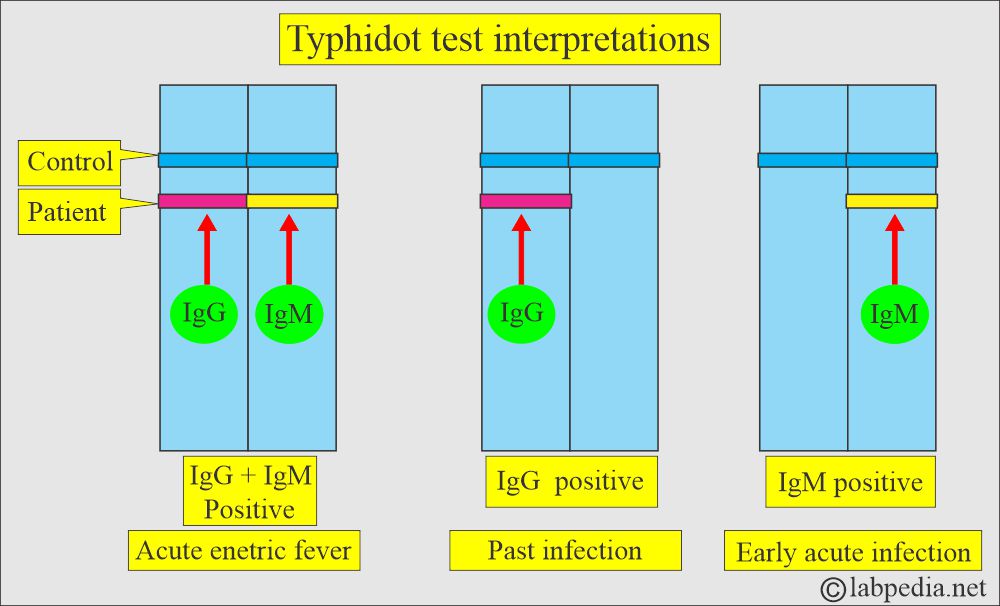 Typhidot test interpretations

Control

Patient

IgG

IgM

IgG + IgM Positive

Acute enetric fever

IgG

IgG positive

Past infection

IgM

IgM positive

Early acute infection

©labpedia.net